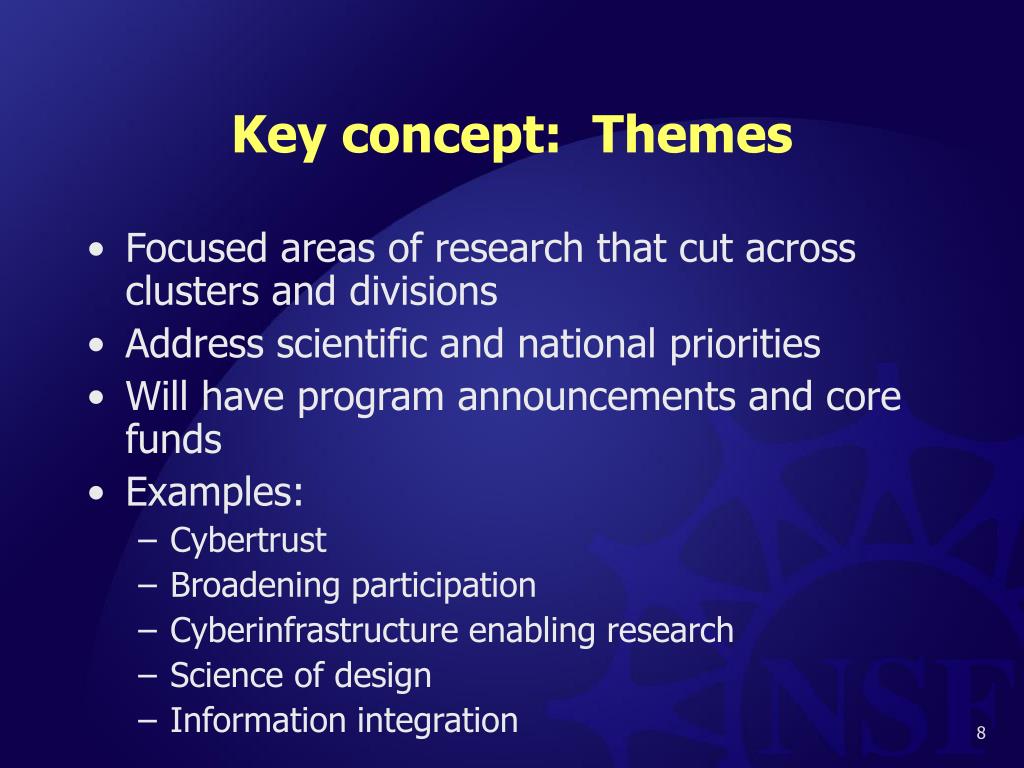 Key concept: Themes

• Focused areas of research that cut across clusters and divisions
• Address scientific and national priorities
• Will have program announcements and core funds
• Examples:
 – Cybertrust
 – Broadening participation
 – Cyberinfrastructure enabling research
 – Science of design
 – Information integration

NSF

8